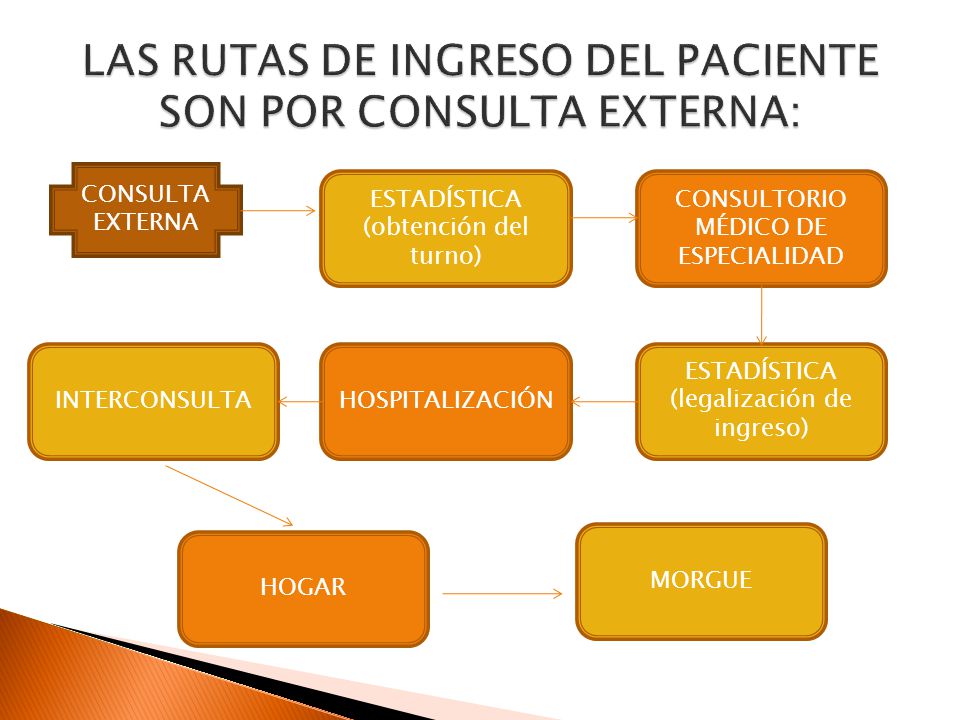 LAS RUTAS DE INGRESO DEL PACIENTE SON POR CONSULTA EXTERNA:

CONSULTA EXTERNA

ESTADÍSTICA (obtención del turno)

CONSULTORIO MÉDICO DE ESPECIALIDAD

ESTADÍSTICA (legalización de ingreso)

HOSPITALIZACIÓN

INTERCONSULTA

HOGAR

MORGUE